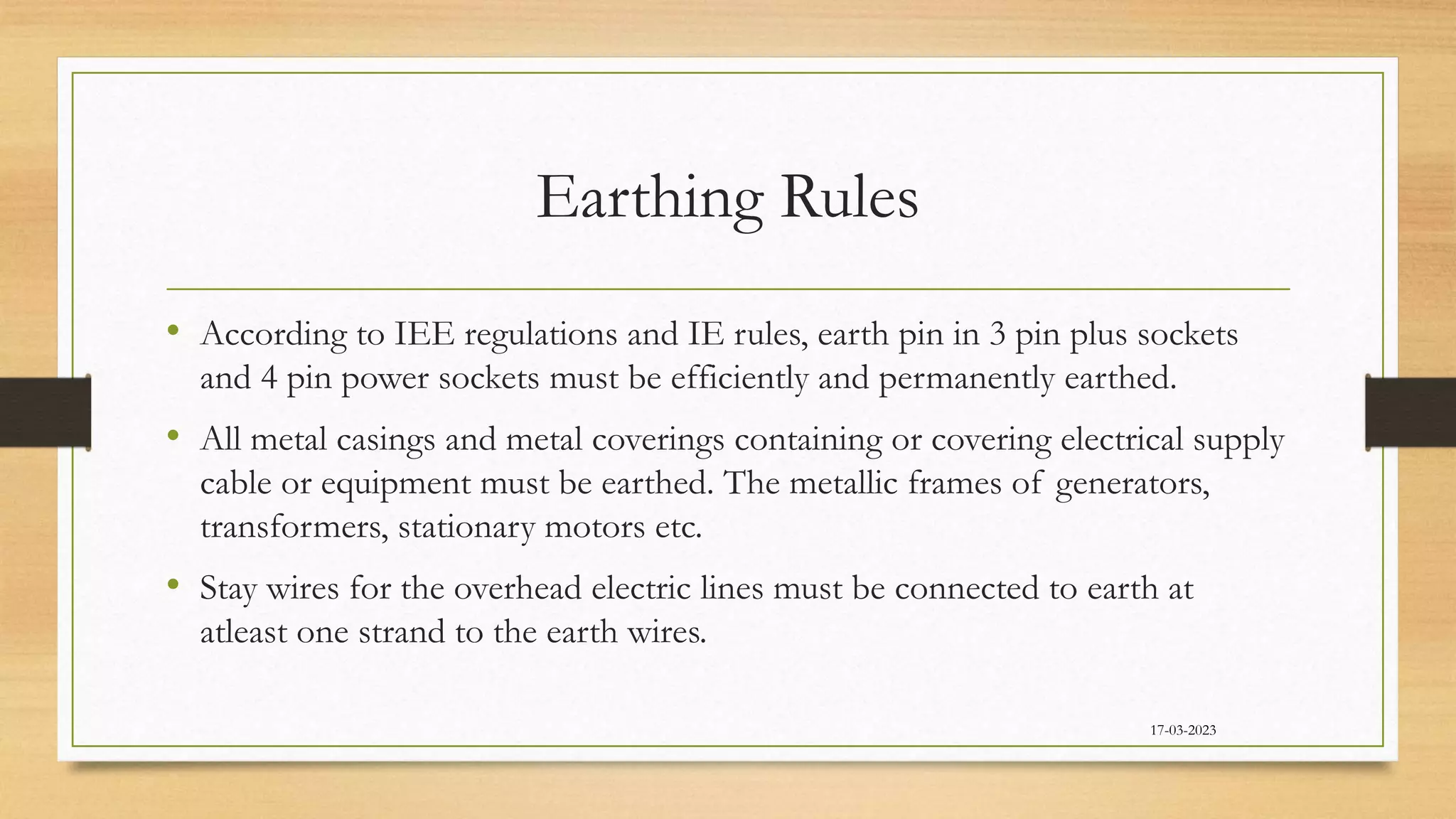 Earthing Rules

• According to IEE regulations and IE rules, earth pin in 3 pin plus sockets and 4 pin power sockets must be efficiently and permanently earthed.

• All metal casings and metal coverings containing or covering electrical supply cable or equipment must be earthed. The metallic frames of generators, transformers, stationary motors etc.

• Stay wires for the overhead electric lines must be connected to earth at atleast one strand to the earth wires.

17-03-2023